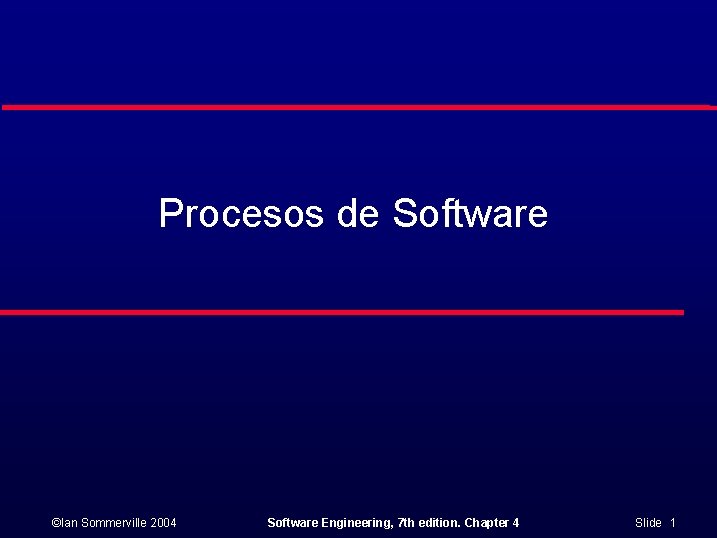 Procesos de Software

©Ian Sommerville 2004 Software Engineering, 7th edition. Chapter 4 Slide 1